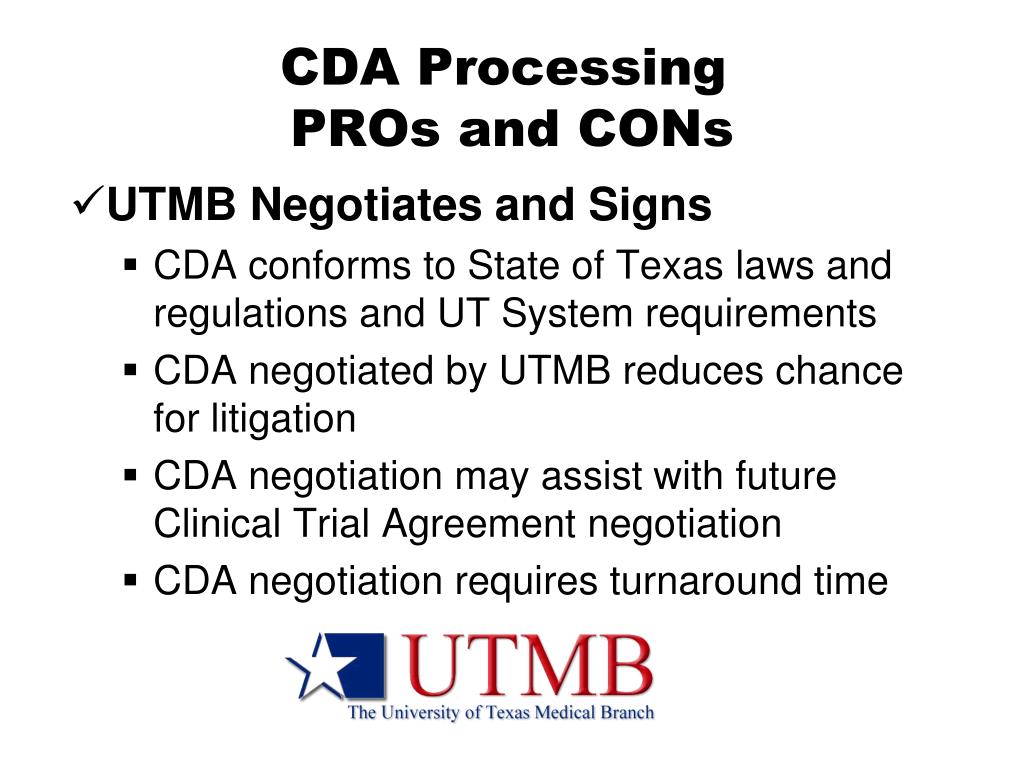 CDA Processing
PROs and CONs

✓UTMB Negotiates and Signs

▪ CDA conforms to State of Texas laws and regulations and UT System requirements

▪ CDA negotiated by UTMB reduces chance for litigation

▪ CDA negotiation may assist with future Clinical Trial Agreement negotiation

▪ CDA negotiation requires turnaround time

UTMB
The University of Texas Medical Branch